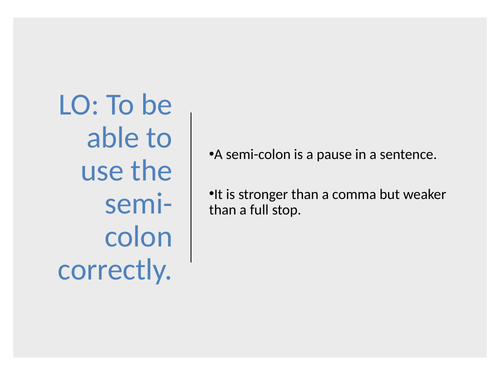 LO: To be able to use the semi-colon correctly.

•A semi-colon is a pause in a sentence.

•It is stronger than a comma but weaker than a full stop.